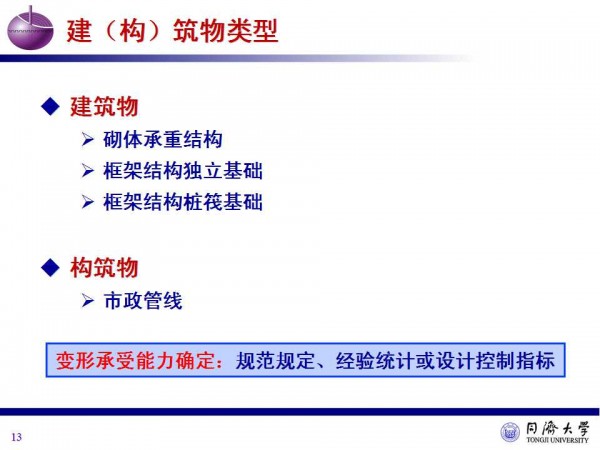 建（构）筑物类型

◆ 建筑物

➢ 砌体承重结构

➢ 框架结构独立基础

➢ 框架结构桩筏基础

◆ 构筑物

➢ 市政管线

变形承受能力确定：规范规定、经验统计或设计控制指标

13

同濟大學
TONGJI UNIVERSITY